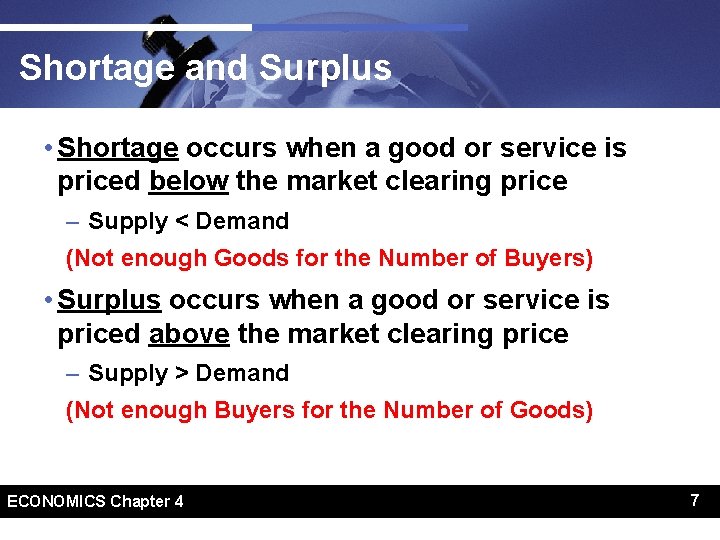 Shortage and Surplus

• Shortage occurs when a good or service is priced below the market clearing price

– Supply < Demand

(Not enough Goods for the Number of Buyers)

• Surplus occurs when a good or service is priced above the market clearing price

– Supply > Demand

(Not enough Buyers for the Number of Goods)

ECONOMICS Chapter 4

7